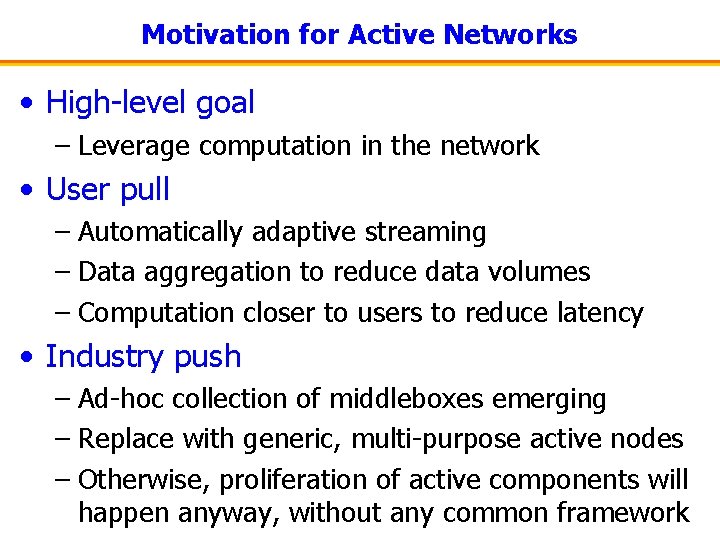 Motivation for Active Networks

• High-level goal
– Leverage computation in the network
• User pull
– Automatically adaptive streaming
– Data aggregation to reduce data volumes
– Computation closer to users to reduce latency
• Industry push
– Ad-hoc collection of middleboxes emerging
– Replace with generic, multi-purpose active nodes
– Otherwise, proliferation of active components will happen anyway, without any common framework